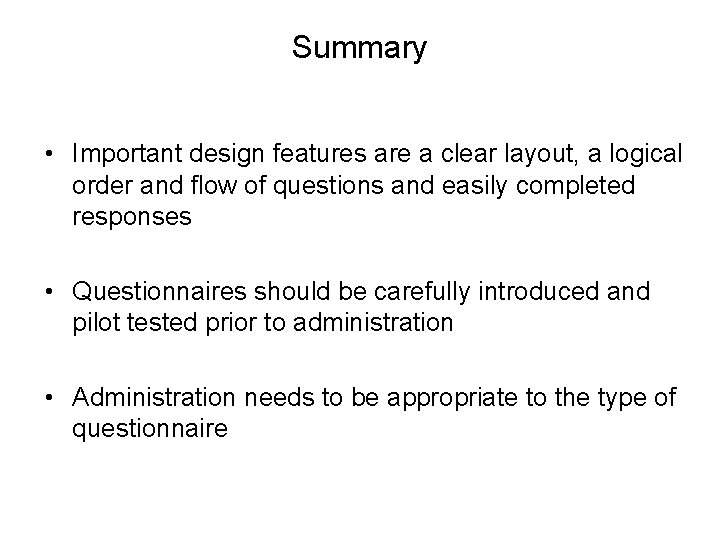 Summary

• Important design features are a clear layout, a logical order and flow of questions and easily completed responses

• Questionnaires should be carefully introduced and pilot tested prior to administration

• Administration needs to be appropriate to the type of questionnaire